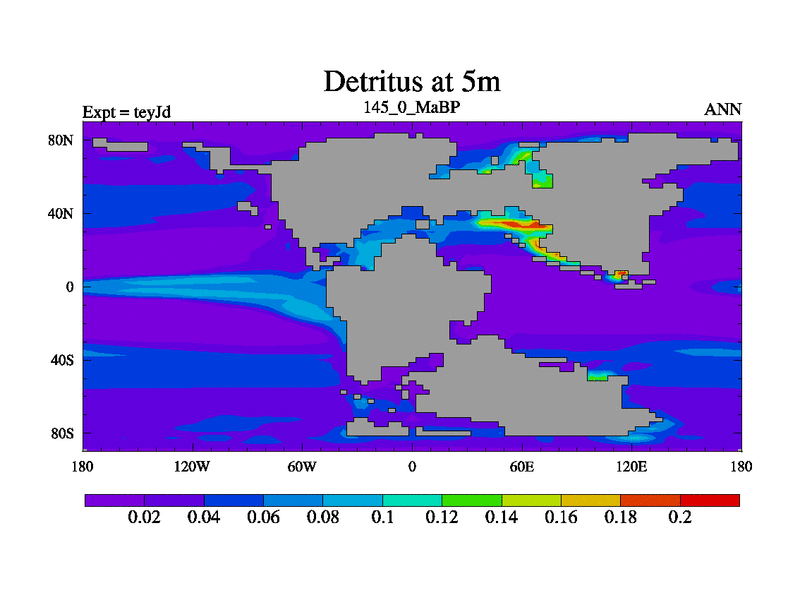 Detritus at 5m

Expt = teyJd

145_0_MaBP

ANN

80N
40N
0
40S
80S

180 120W 60W 0 60E 120E 180

0.02 0.04 0.06 0.08 0.1 0.12 0.14 0.16 0.18 0.2